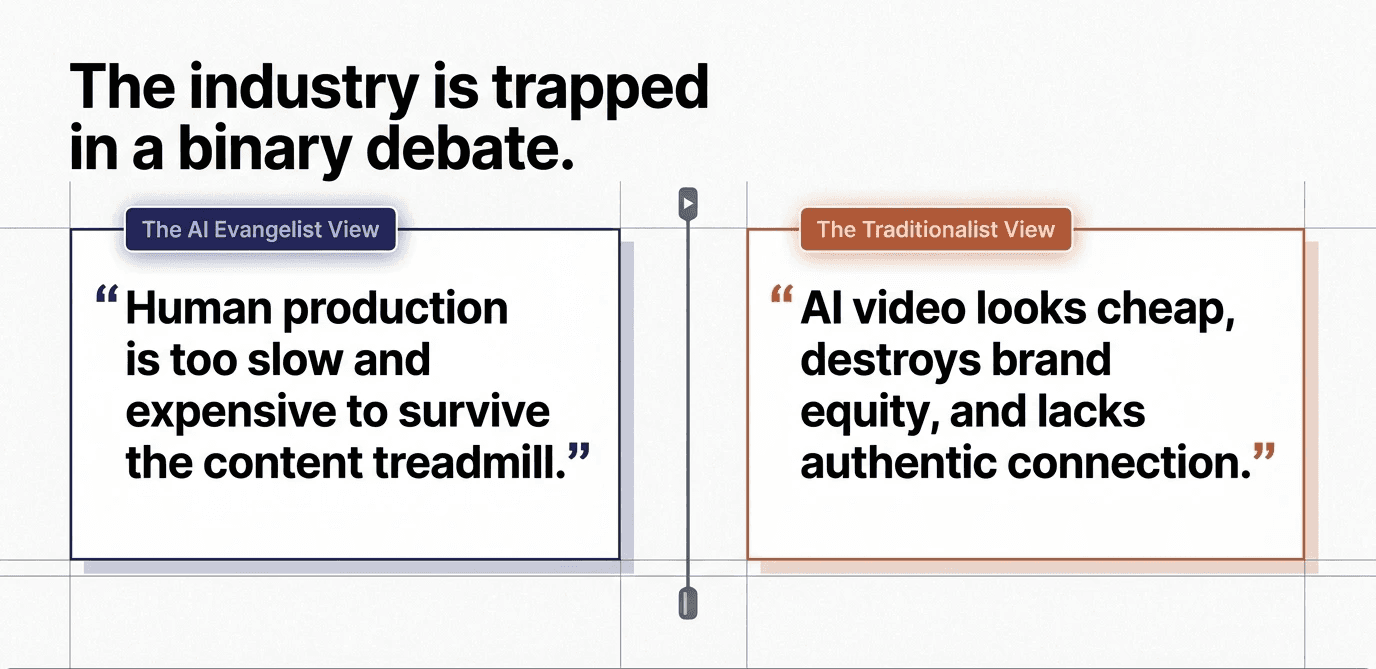 The industry is trapped in a binary debate.

The AI Evangelist View

“Human production is too slow and expensive to survive the content treadmill.”

The Traditionalist View

“AI video looks cheap, destroys brand equity, and lacks authentic connection.”